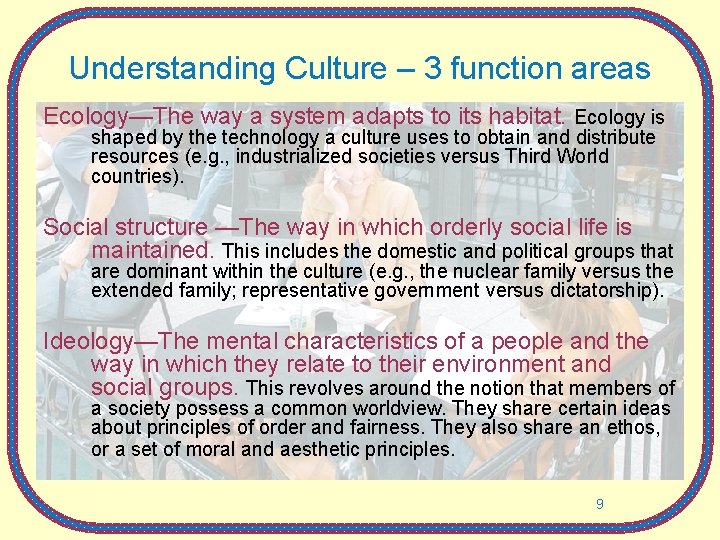 Understanding Culture – 3 function areas

Ecology—The way a system adapts to its habitat. Ecology is shaped by the technology a culture uses to obtain and distribute resources (e.g., industrialized societies versus Third World countries).

Social structure —The way in which orderly social life is maintained. This includes the domestic and political groups that are dominant within the culture (e.g., the nuclear family versus the extended family; representative government versus dictatorship).

Ideology—The mental characteristics of a people and the way in which they relate to their environment and social groups. This revolves around the notion that members of a society possess a common worldview. They share certain ideas about principles of order and fairness. They also share an ethos, or a set of moral and aesthetic principles.

9